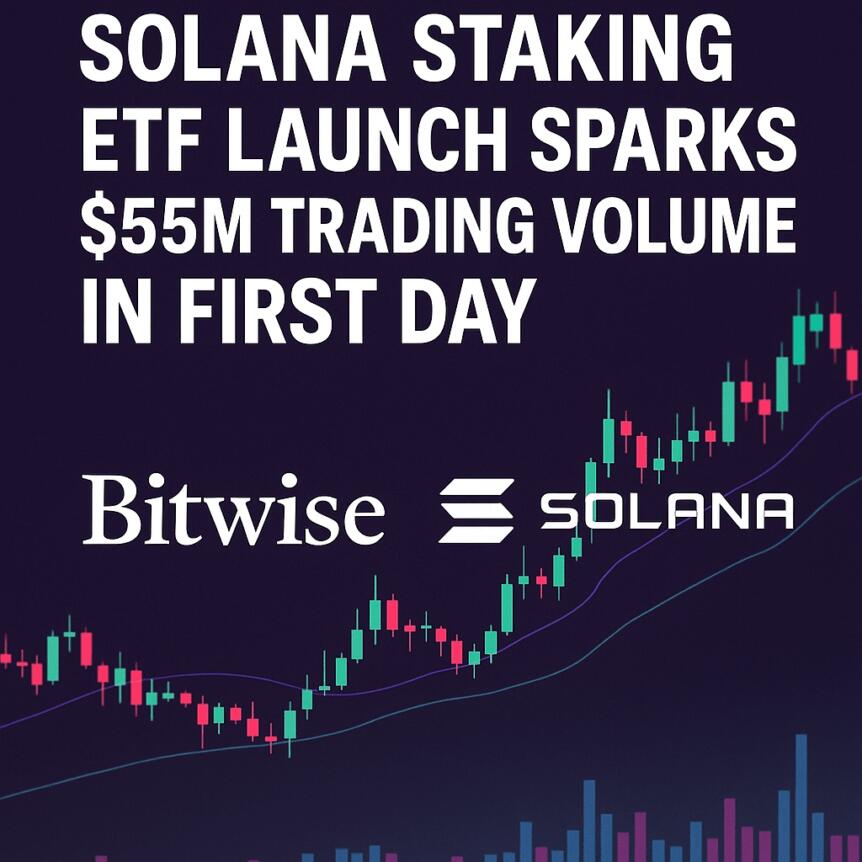 SOLANA STAKING ETF LAUNCH SPARKS $55M TRADING VOLUME IN FIRST DAY

Bitwise SOLANA